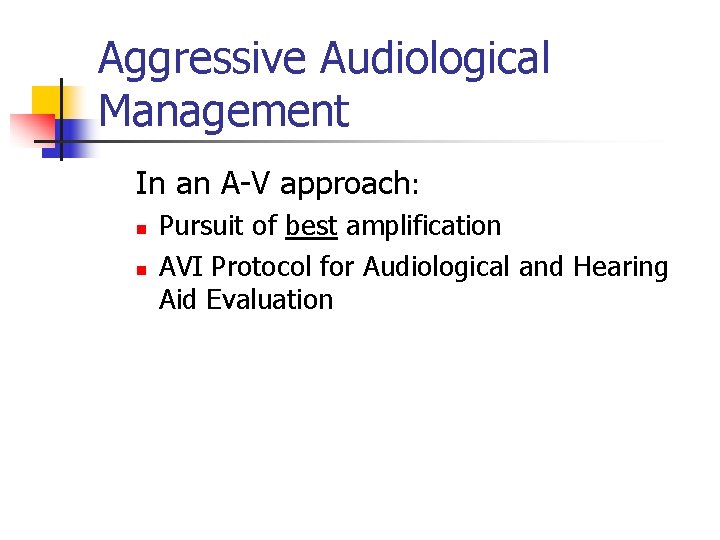 Aggressive Audiological Management

In an A-V approach:

- Pursuit of best amplification
- AVI Protocol for Audiological and Hearing Aid Evaluation